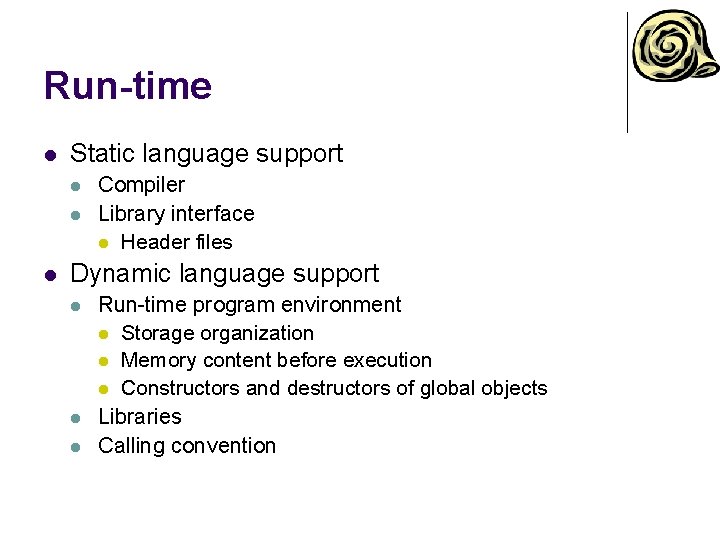 Run-time

- Static language support
  - Compiler
  - Library interface
    - Header files
- Dynamic language support
  - Run-time program environment
    - Storage organization
    - Memory content before execution
    - Constructors and destructors of global objects
  - Libraries
  - Calling convention